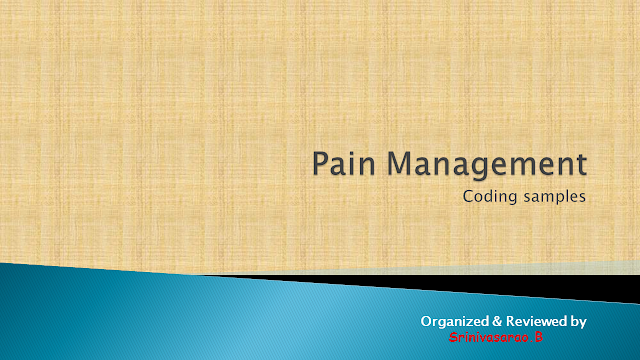 Pain Management
Coding samples

Organized & Reviewed by
Srinivasarao.B